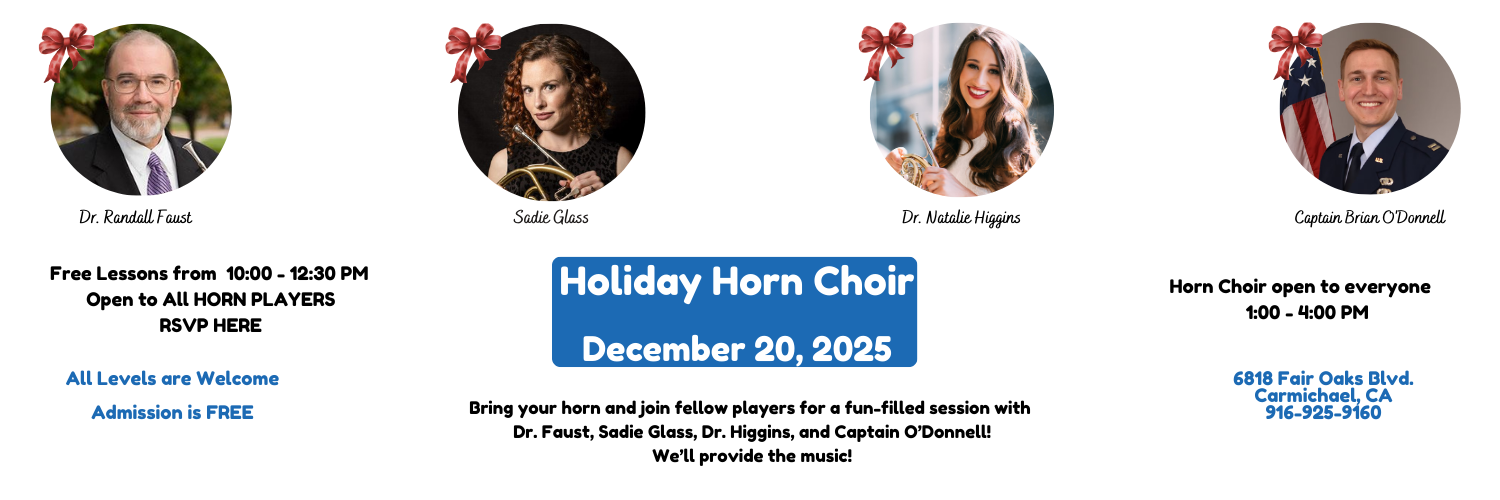 Dr. Randall Faust

Sadie Glass

Dr. Natalie Higgins

Captain Brian O'Donnell

Free Lessons from 10:00 - 12:30 PM
Open to All HORN PLAYERS
RSVP HERE

All Levels are Welcome

Admission is FREE

Holiday Horn Choir

December 20, 2025

Bring your horn and join fellow players for a fun-filled session with Dr. Faust, Sadie Glass, Dr. Higgins, and Captain O'Donnell!
We'll provide the music!

Horn Choir open to everyone
1:00 - 4:00 PM

6818 Fair Oaks Blvd.
Carmichael, CA
916-925-9160